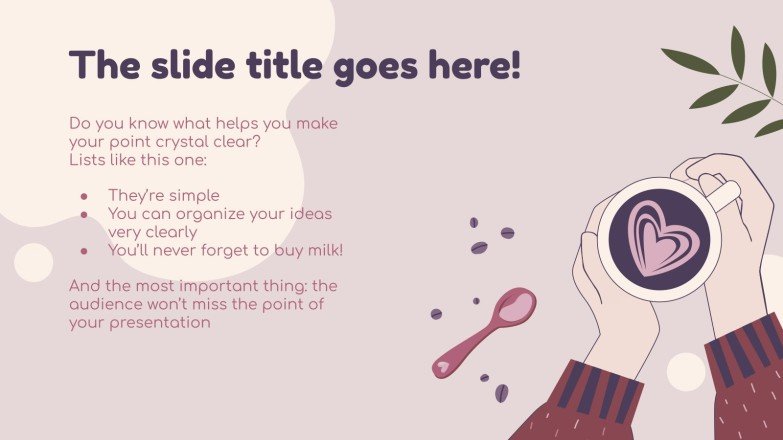 The slide title goes here!

Do you know what helps you make your point crystal clear?
Lists like this one:

- They're simple
- You can organize your ideas very clearly
- You'll never forget to buy milk!

And the most important thing: the audience won't miss the point of your presentation